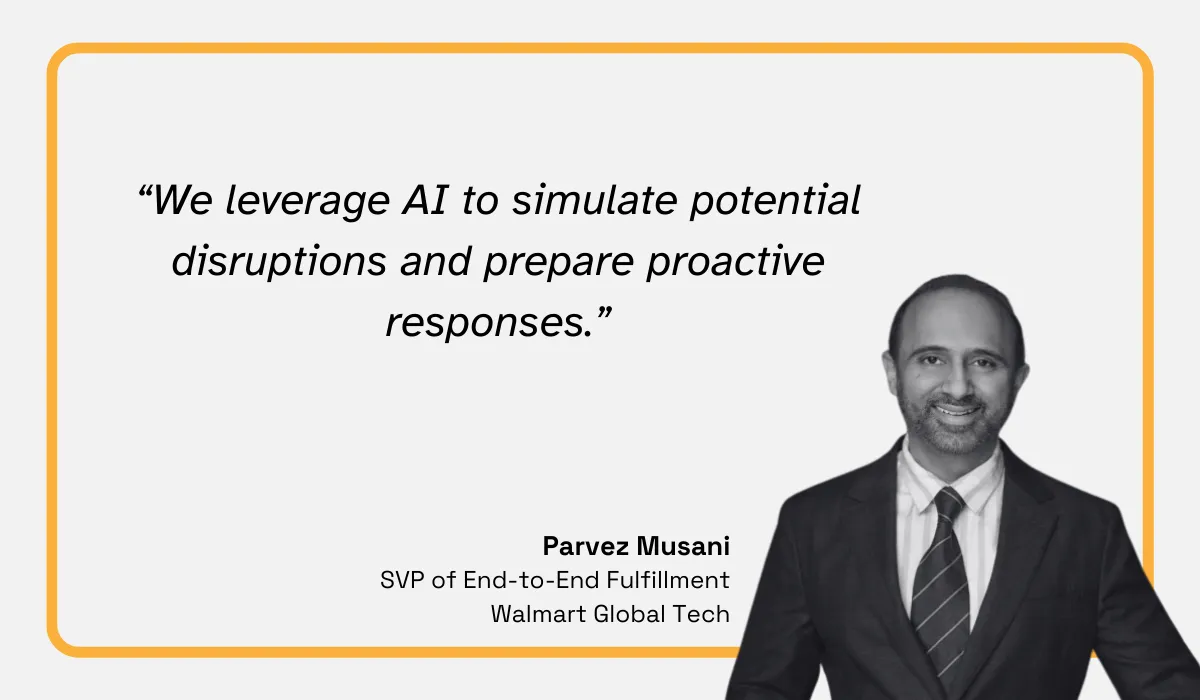 "We leverage AI to simulate potential disruptions and prepare proactive responses."

Parvez Musani
SVP of End-to-End Fulfillment
Walmart Global Tech